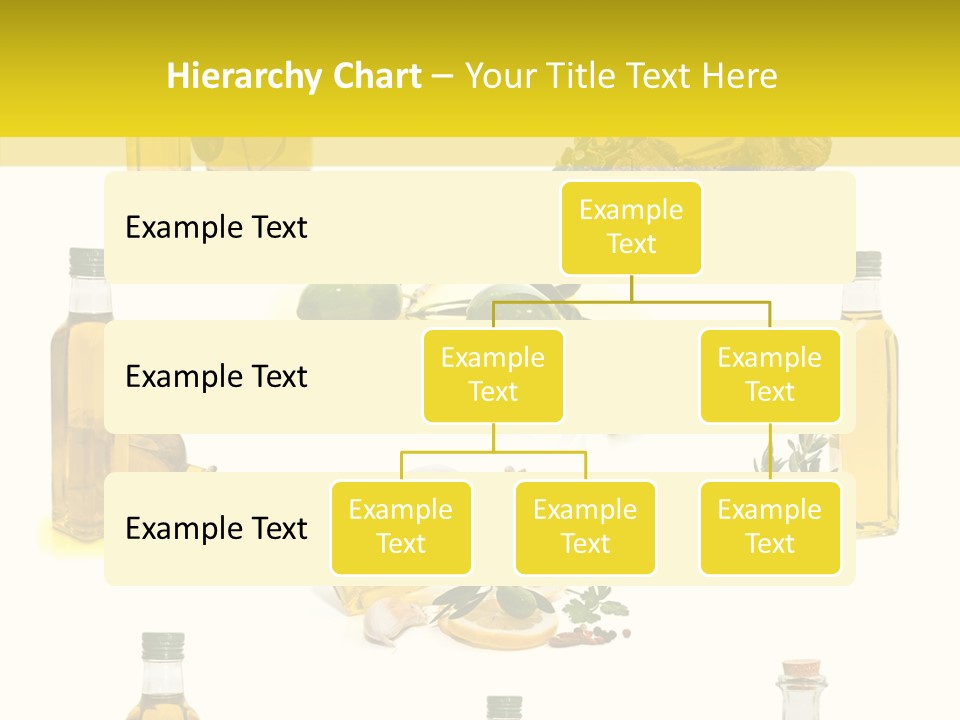 Hierarchy Chart – Your Title Text Here

Example Text

Example Text

Example Text

Example Text

Example Text

Example Text

Example Text

Example Text

Example Text